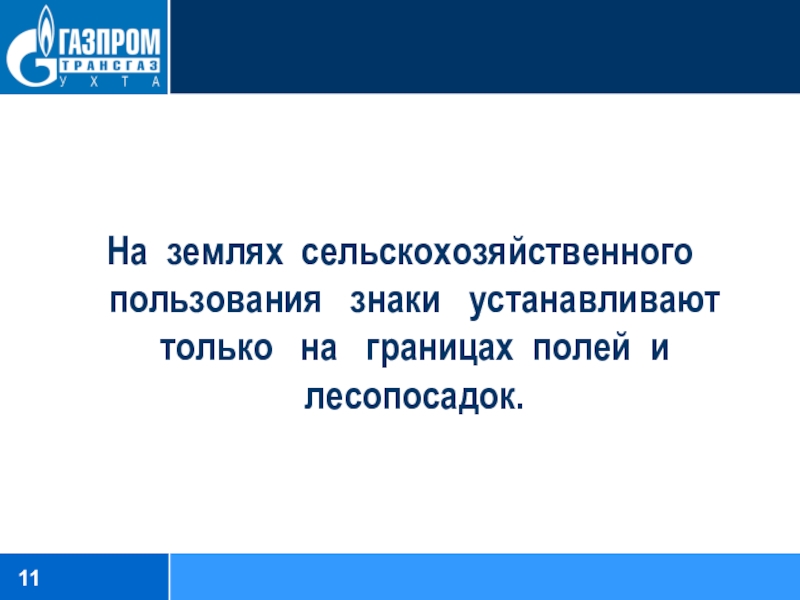 ГАЗПРОМ
ТРАНСГАЗ
УХТА

На землях сельскохозяйственного пользования знаки устанавливают только на границах полей и лесопосадок.

11